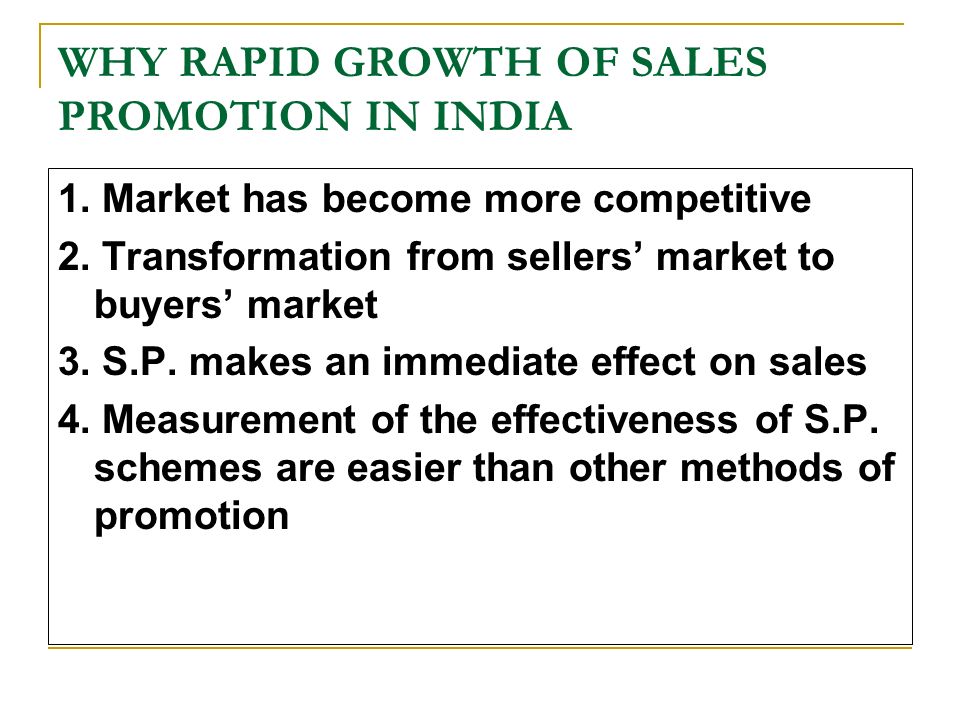 WHY RAPID GROWTH OF SALES PROMOTION IN INDIA

1. Market has become more competitive
2. Transformation from sellers’ market to buyers’ market
3. S.P. makes an immediate effect on sales
4. Measurement of the effectiveness of S.P. schemes are easier than other methods of promotion